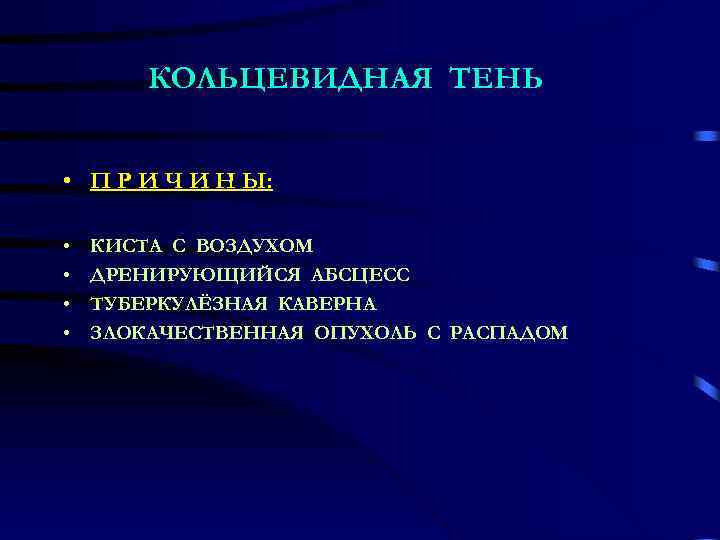 КОЛЬЦЕВИДНАЯ ТЕНЬ

• П Р И Ч И Н Ы:

• КИСТА С ВОЗДУХОМ
• ДРЕНИРУЮЩИЙСЯ АБСЦЕСС
• ТУБЕРКУЛЁЗНАЯ КАВЕРНА
• ЗЛОКАЧЕСТВЕННАЯ ОПУХОЛЬ С РАСПАДОМ